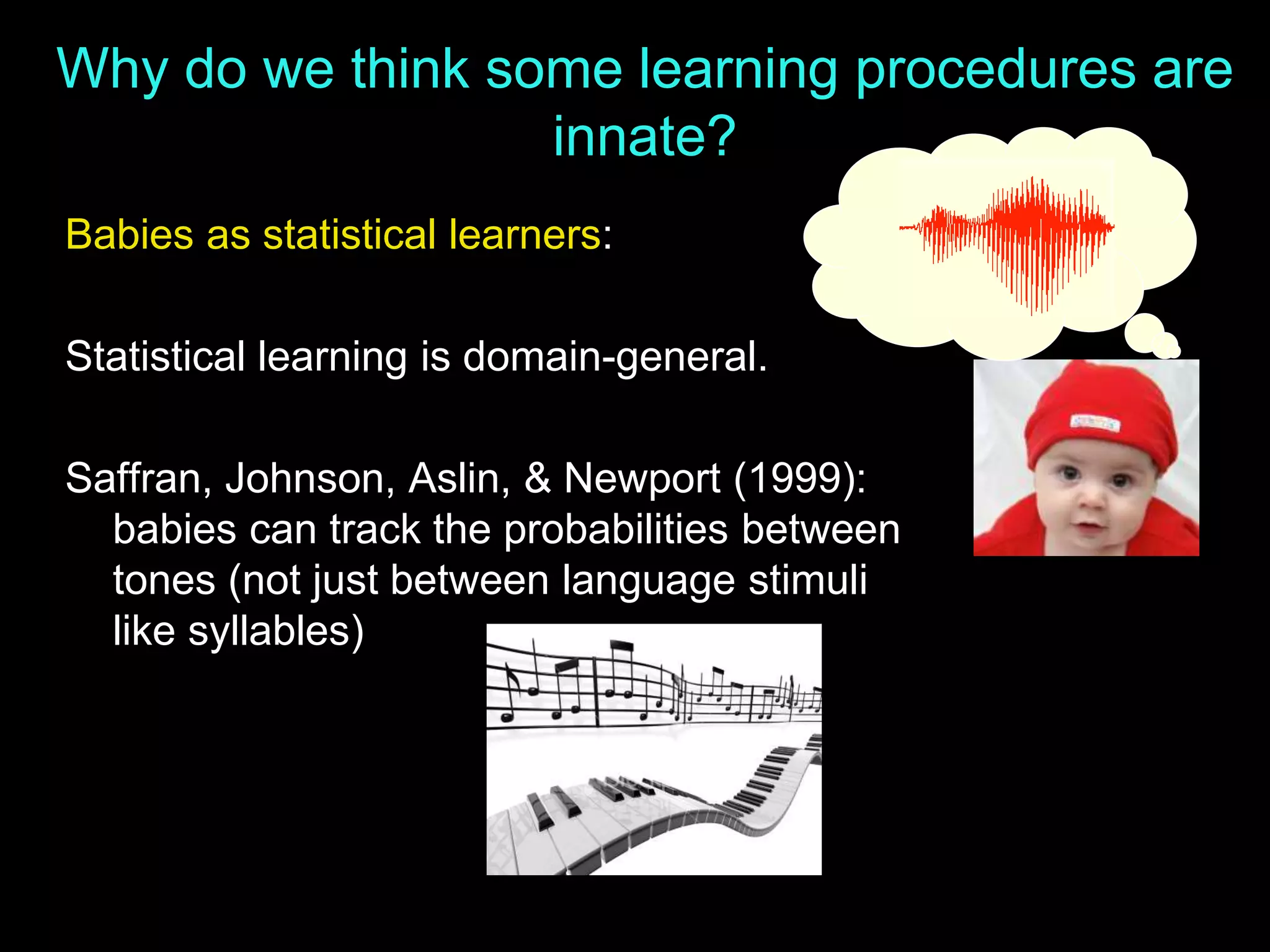 Why do we think some learning procedures are innate?

Babies as statistical learners:

Statistical learning is domain-general.

Saffran, Johnson, Aslin, & Newport (1999): babies can track the probabilities between tones (not just between language stimuli like syllables)